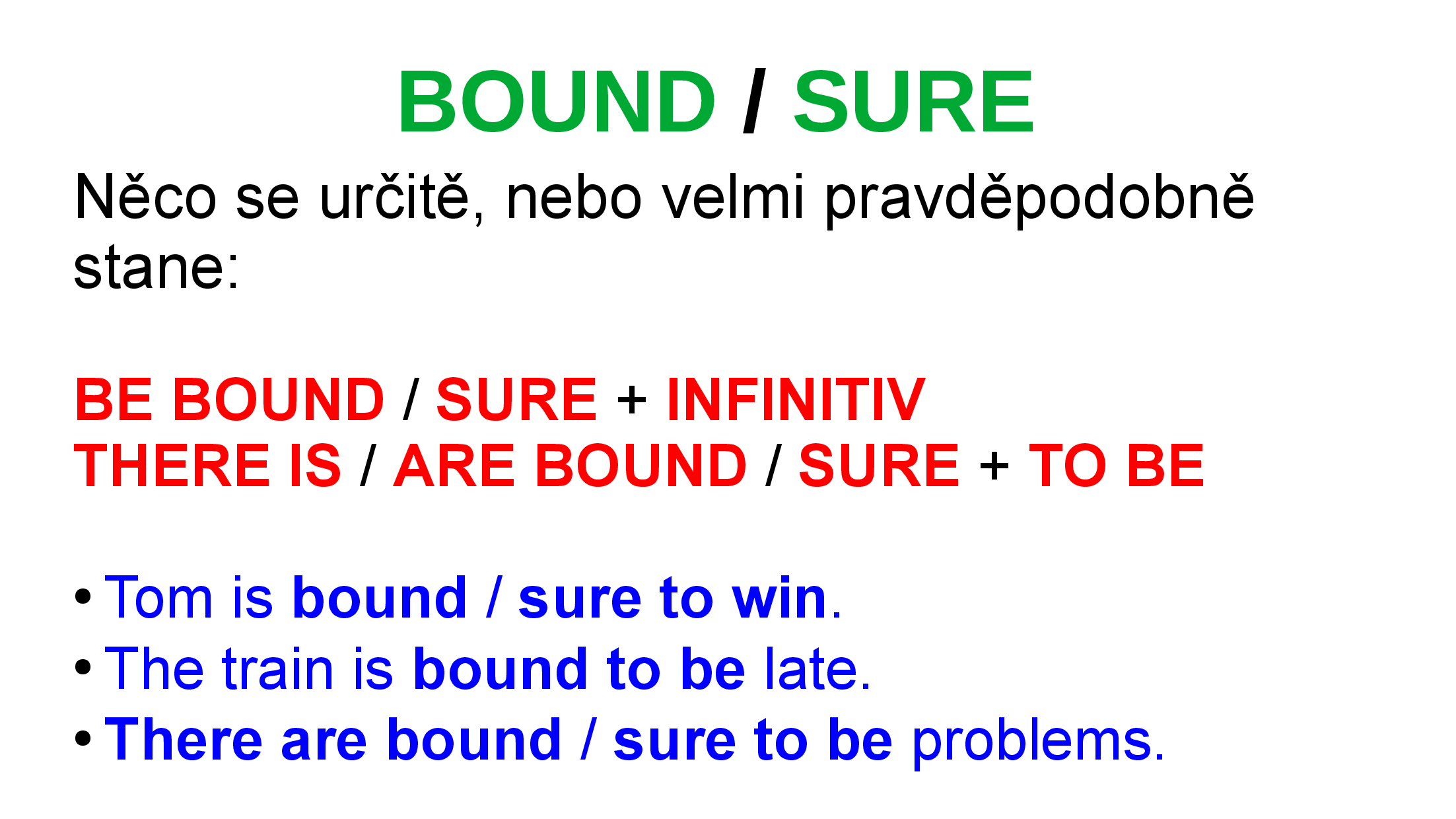 BOUND / SURE

Něco se určitě, nebo velmi pravděpodobně stane:

BE BOUND / SURE + INFINITIV
THERE IS / ARE BOUND / SURE + TO BE

• Tom is bound / sure to win.
• The train is bound to be late.
• There are bound / sure to be problems.